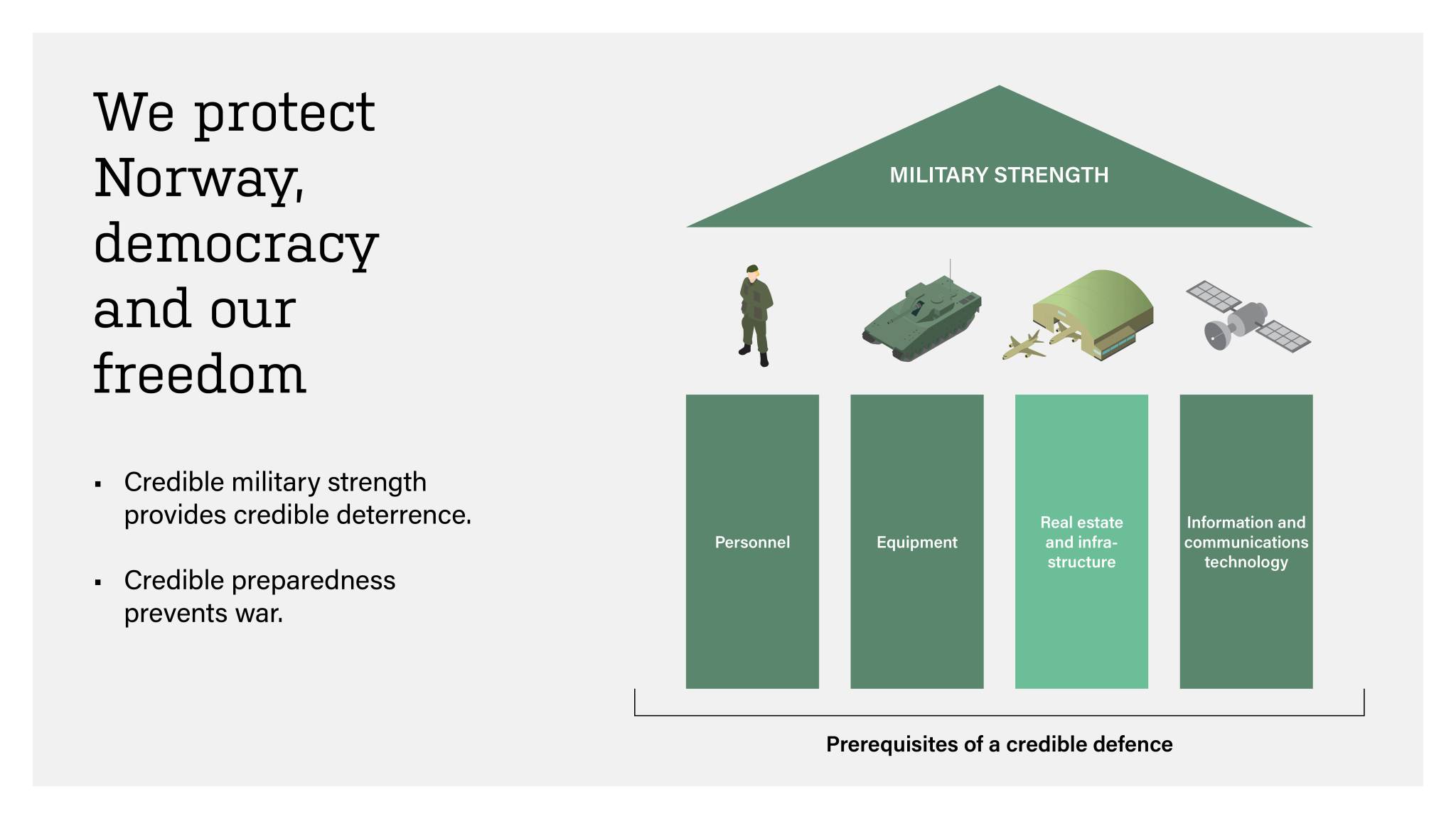 We protect Norway, democracy and our freedom

▪ Credible military strength provides credible deterrence.

▪ Credible preparedness prevents war.

MILITARY STRENGTH

Personnel

Equipment

Real estate and infrastructure

Information and communications technology

Prerequisites of a credible defence